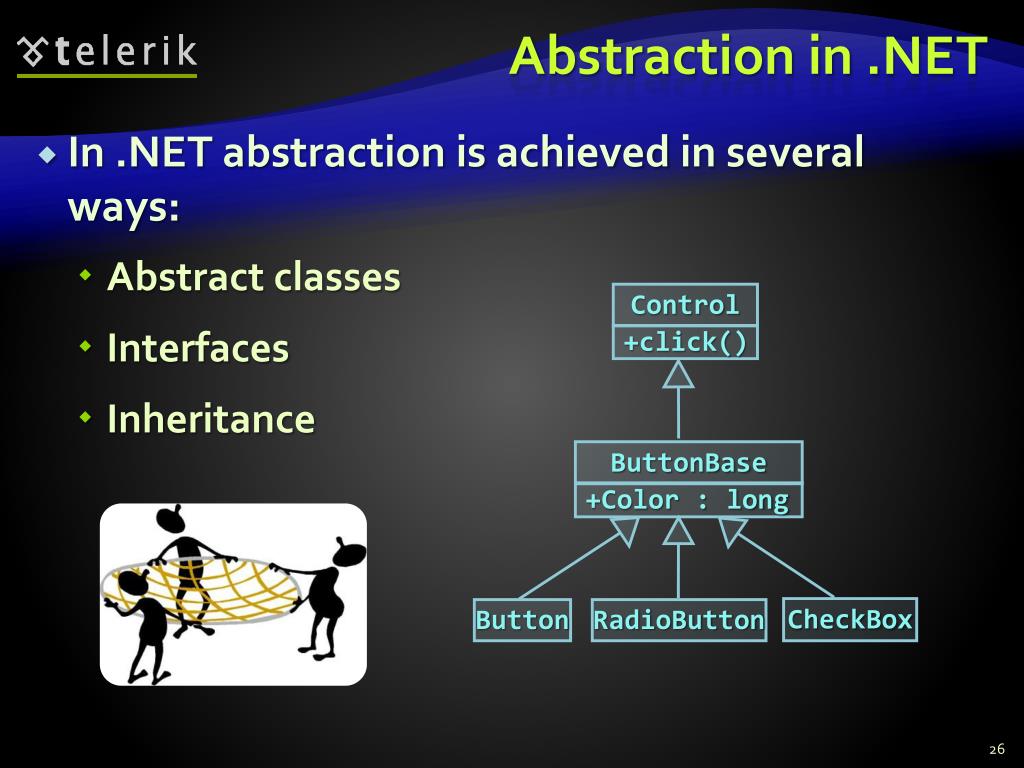 telerik

Abstraction in .NET

In .NET abstraction is achieved in several ways:

Abstract classes

Interfaces

Inheritance

Control
+click()

ButtonBase
+Color : long

Button

RadioButton

CheckBox

26